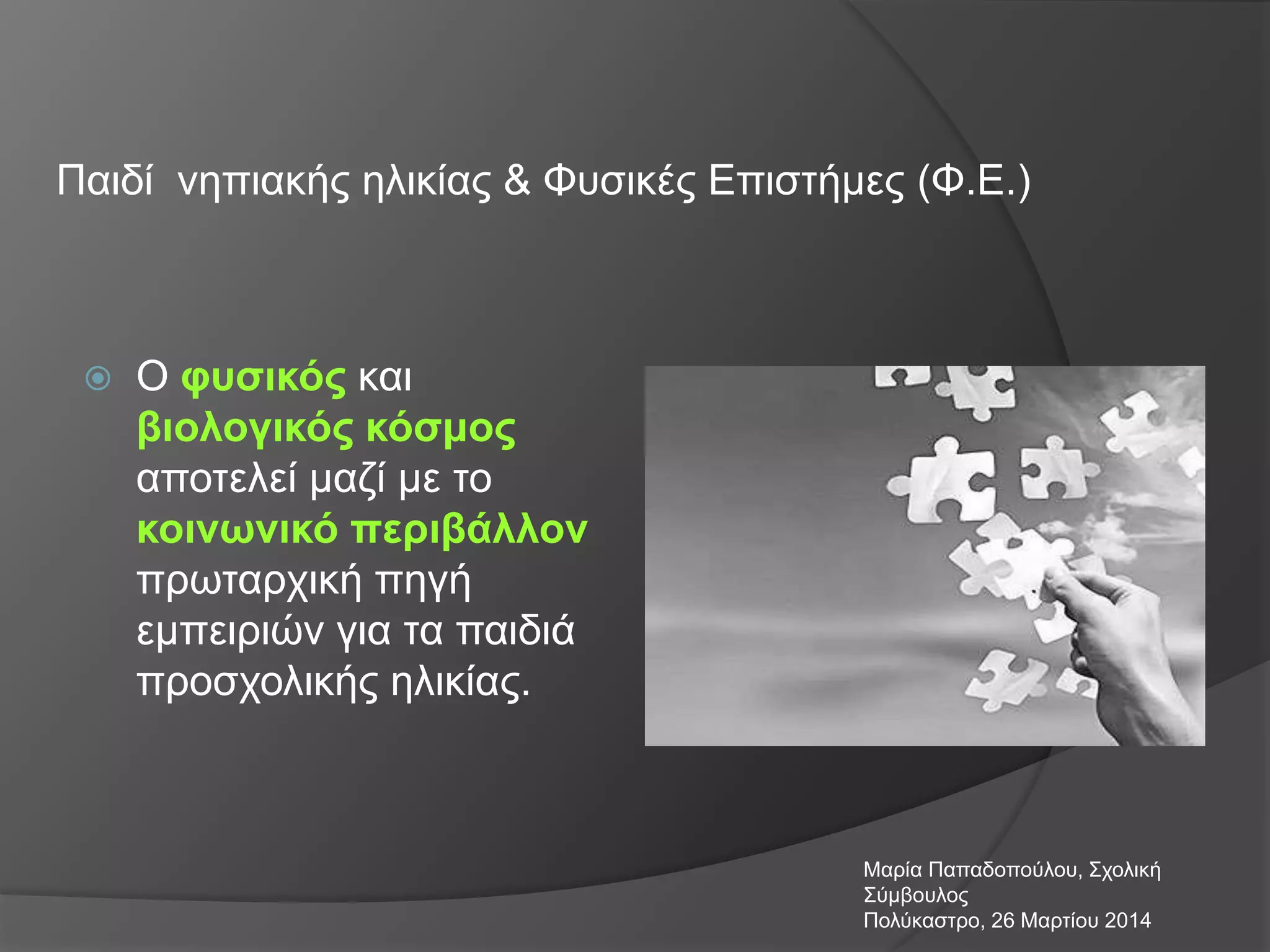 Παιδί νηπιακής ηλικίας & Φυσικές Επιστήμες (Φ.Ε.)

Ο φυσικός και βιολογικός κόσμος αποτελεί μαζί με το κοινωνικό περιβάλλον πρωταρχική πηγή εμπειριών για τα παιδιά προσχολικής ηλικίας.

Μαρία Παπαδοπούλου, Σχολική Σύμβουλος
Πολύκαστρο, 26 Μαρτίου 2014